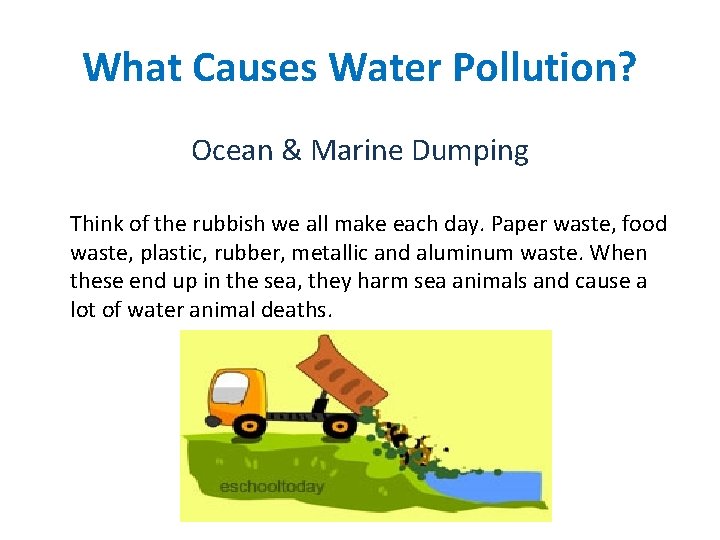 What Causes Water Pollution?

Ocean & Marine Dumping

Think of the rubbish we all make each day. Paper waste, food waste, plastic, rubber, metallic and aluminum waste. When these end up in the sea, they harm sea animals and cause a lot of water animal deaths.

eschooltoday